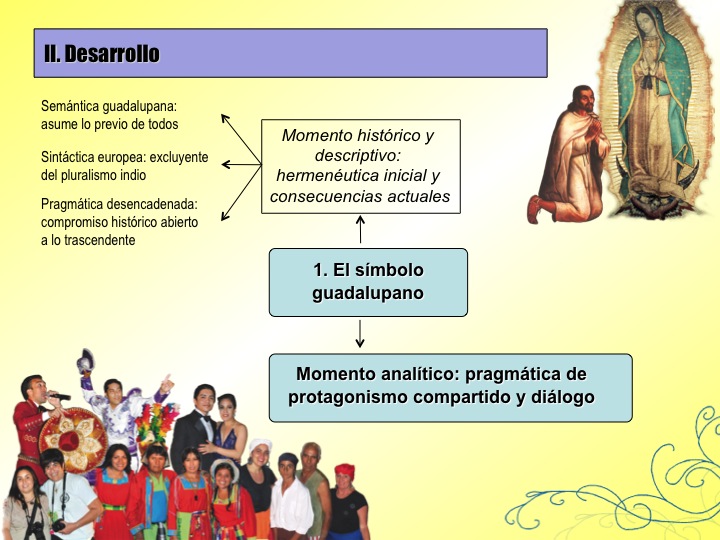 II. Desarrollo

Semántica guadalupana: asume lo previo de todos

Sintáctica europea: excluyente del pluralismo indio

Pragmática desencadenada: compromiso histórico abierto a lo trascendente

Momento histórico y descriptivo: hermenéutica inicial y consecuencias actuales

1. El símbolo guadalupano

Momento analítico: pragmática de protagonismo compartido y diálogo